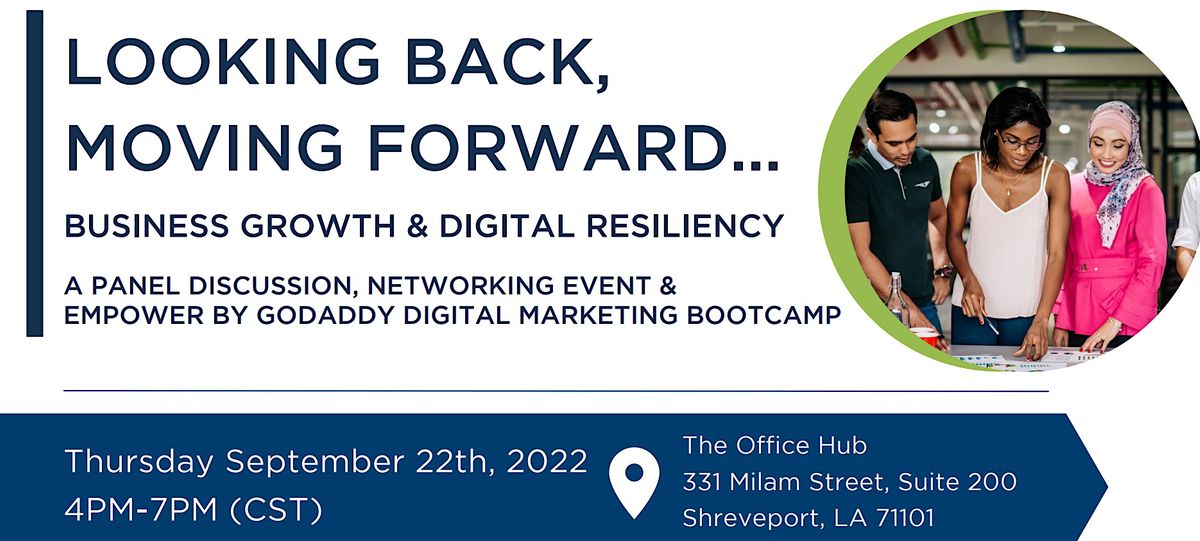 LOOKING BACK, MOVING FORWARD...

BUSINESS GROWTH & DIGITAL RESILIENCY

A PANEL DISCUSSION, NETWORKING EVENT & EMPOWER BY GODADDY DIGITAL MARKETING BOOTCAMP

Thursday September 22th, 2022
4PM-7PM (CST)

The Office Hub
331 Milam Street, Suite 200
Shreveport, LA 71101